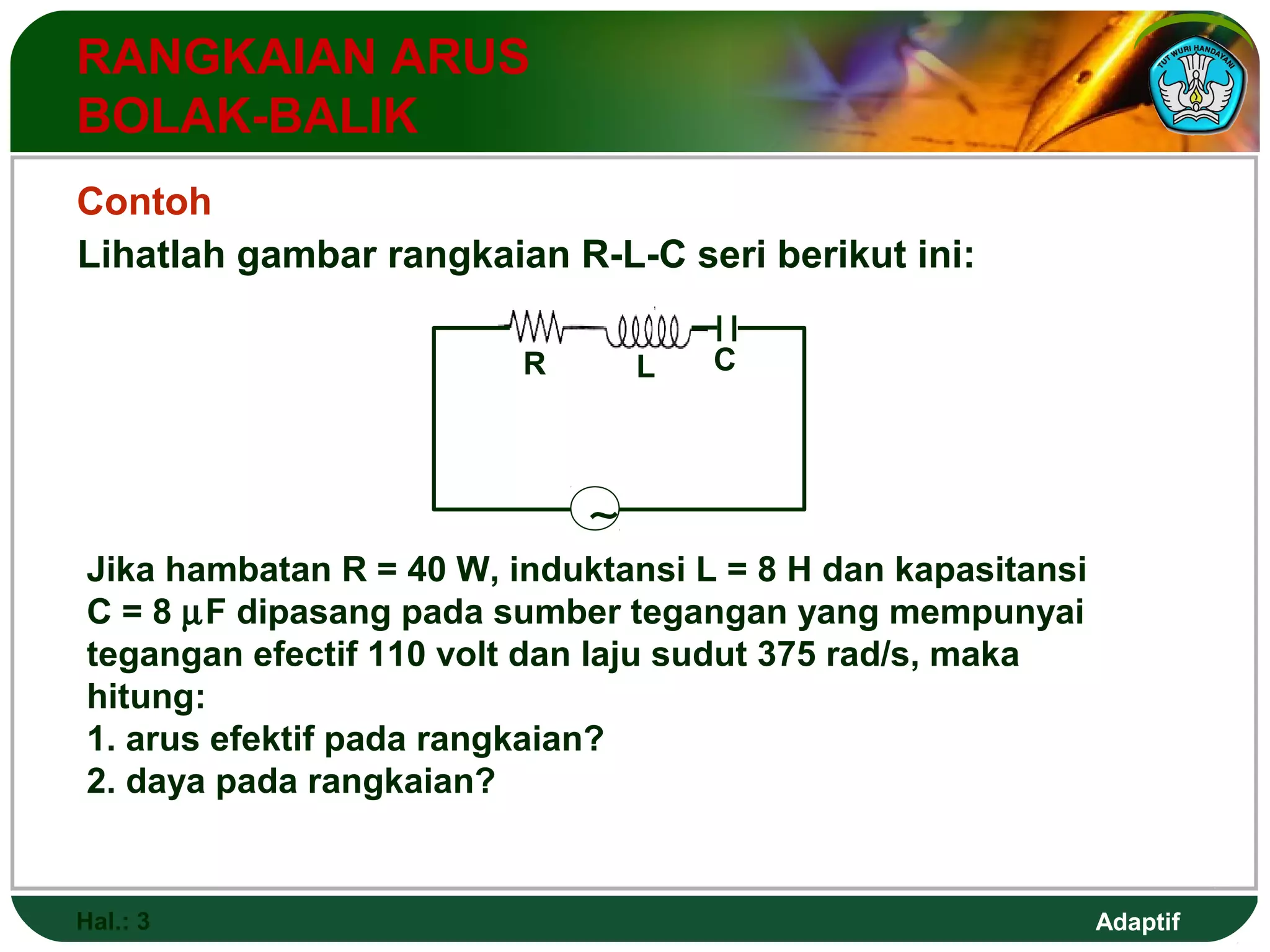 RANGKAIAN ARUS BOLAK-BALIK

TUT WURI HANDAYANI

Contoh

Lihatlah gambar rangkaian R-L-C seri berikut ini:

R L C

~

Jika hambatan R = 40 W, induktansi L = 8 H dan kapasitansi C = 8 $\mu$F dipasang pada sumber tegangan yang mempunyai tegangan efectif 110 volt dan laju sudut 375 rad/s, maka hitung:
1. arus efektif pada rangkaian?
2. daya pada rangkaian?

Hal.: 3

Adaptif